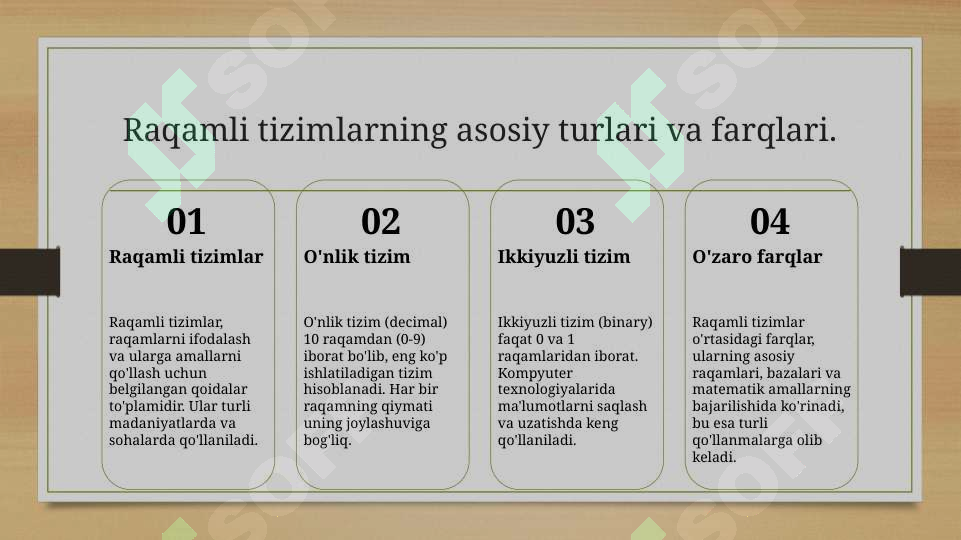 Raqamli tizimlarning asosiy turlari va farqlari.

01
Raqamli tizimlar

Raqamli tizimlar, raqamlarni ifodalash va ularga amallarni qo'llash uchun belgilangan qoidalar to'plamidir. Ular turli madaniyatlarda va sohalarda qo'llaniladi.

02
O'nlik tizim

O'nlik tizim (decimal) 10 raqamdan (0-9) iborat bo'lib, eng ko'p ishlatiladigan tizim hisoblanadi. Har bir raqamning qiymati uning joylashuviga bog'liq.

03
Ikkiyuzli tizim

Ikkiyuzli tizim (binary) faqat 0 va 1 raqamlaridan iborat. Kompyuter texnologiyalarida ma'lumotlarni saqlash va uzatishda keng qo'llaniladi.

04
O'zaro farqlar

Raqamli tizimlar o'rtasidagi farqlar, ularning asosiy raqamlari, bazalari va matematik amallarning bajarilishida ko'rinadi, bu esa turli qo'llanmalarga olib keladi.